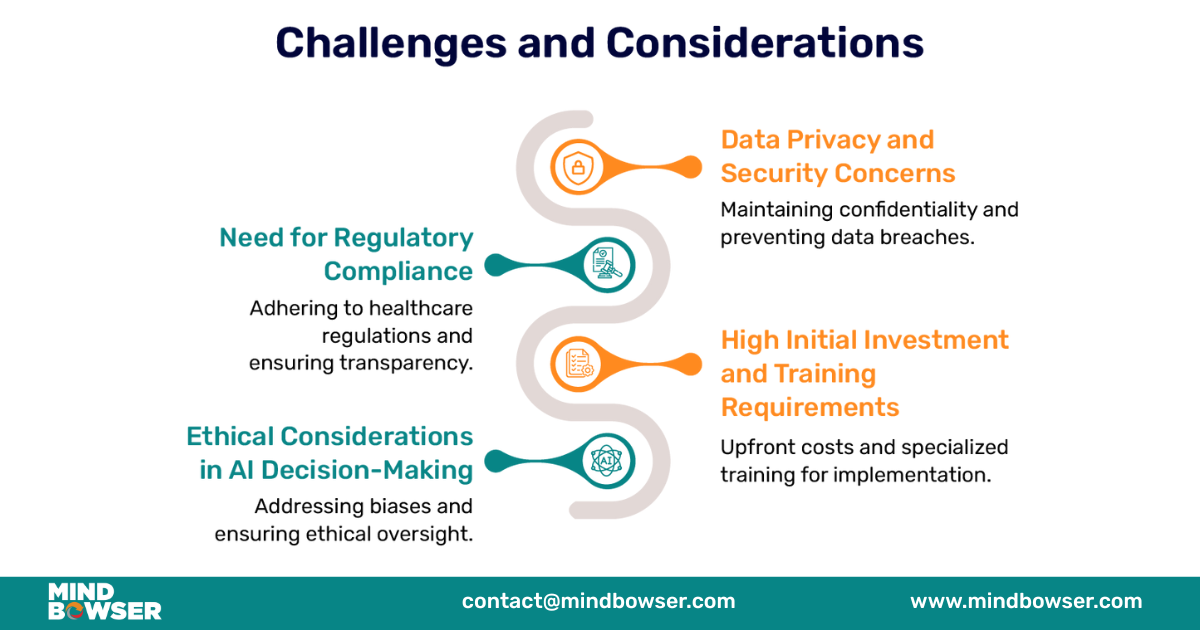 Challenges and Considerations

Data Privacy and Security Concerns

Maintaining confidentiality and preventing data breaches.

Need for Regulatory Compliance

Adhering to healthcare regulations and ensuring transparency.

High Initial Investment and Training Requirements

Upfront costs and specialized training for implementation.

Ethical Considerations in AI Decision-Making

Addressing biases and ensuring ethical oversight.

AI

MIND BOWSER

contact@mindbowser.com

www.mindbowser.com